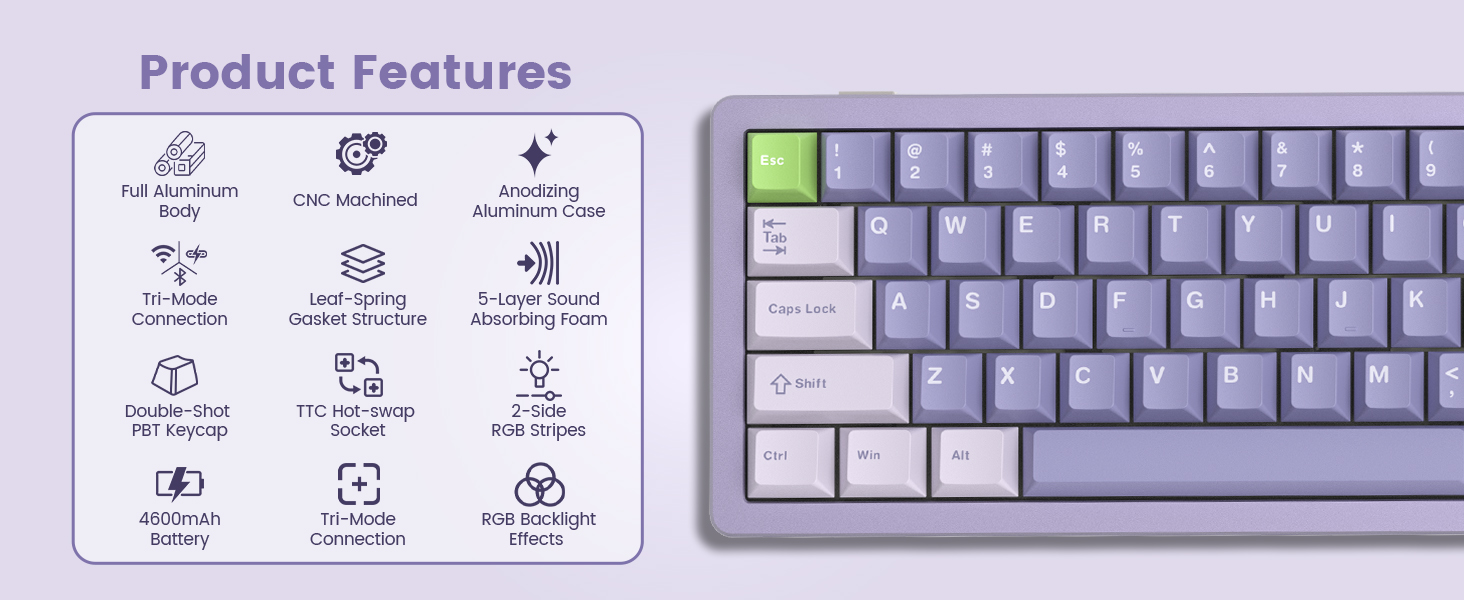 Product Features

Full Aluminum Body

CNC Machined

Anodizing Aluminum Case

Tri-Mode Connection

Leaf-Spring Gasket Structure

5-Layer Sound Absorbing Foam

Double-Shot PBT Keycap

TTC Hot-swap Socket

2-Side RGB Stripes

4600mAh Battery

Tri-Mode Connection

RGB Backlight Effects

Esc ! 1 @ 2 # 3 $ 4 % 5 ^ 6 & 7 * 8 ( 9

Tab Q W E R T Y U I

Caps Lock A S D F G H J K

Shift Z X C V B N M < ,

Ctrl Win Alt